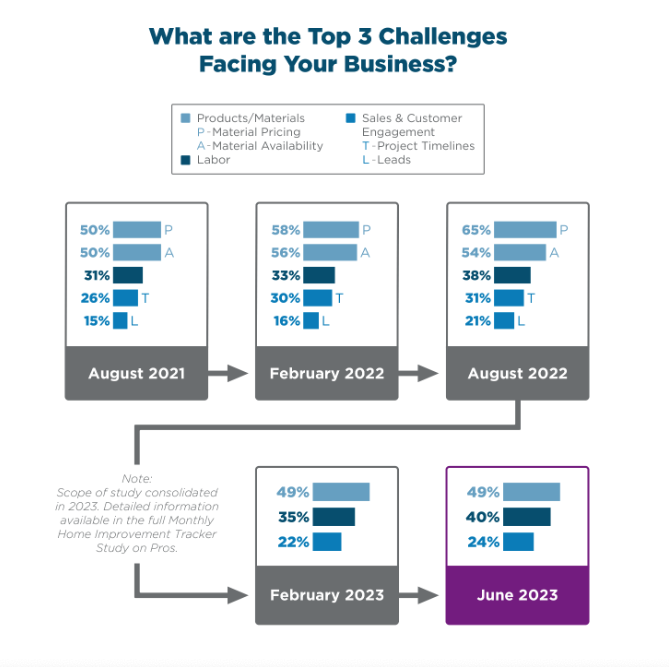 What are the Top 3 Challenges Facing Your Business?

Products/Materials
P - Material Pricing
A - Material Availability
Labor

Sales & Customer Engagement
T - Project Timelines
L - Leads

50% P
50% A
31%
26% T
15% L
August 2021

58% P
56% A
33%
30% T
16% L
February 2022

65% P
54% A
38%
31% T
21% L
August 2022

Note:
Scope of study consolidated in 2023. Detailed information available in the full Monthly Home Improvement Tracker Study on Pros.

49%
35%
22%
February 2023

49%
40%
24%
June 2023